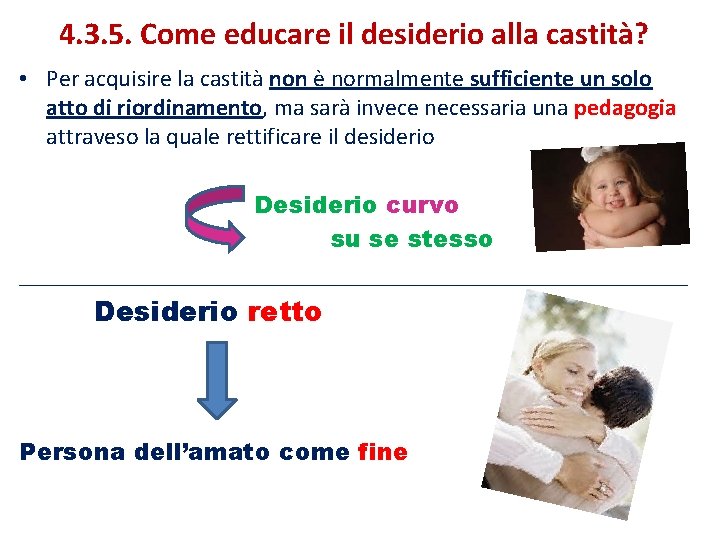 4.3.5. Come educare il desiderio alla castità?

• Per acquisire la castità non è normalmente sufficiente un solo atto di riordinamento, ma sarà invece necessaria una pedagogia attraveso la quale rettificare il desiderio

Desiderio curvo su se stesso

Desiderio retto

Persona dell'amato come fine